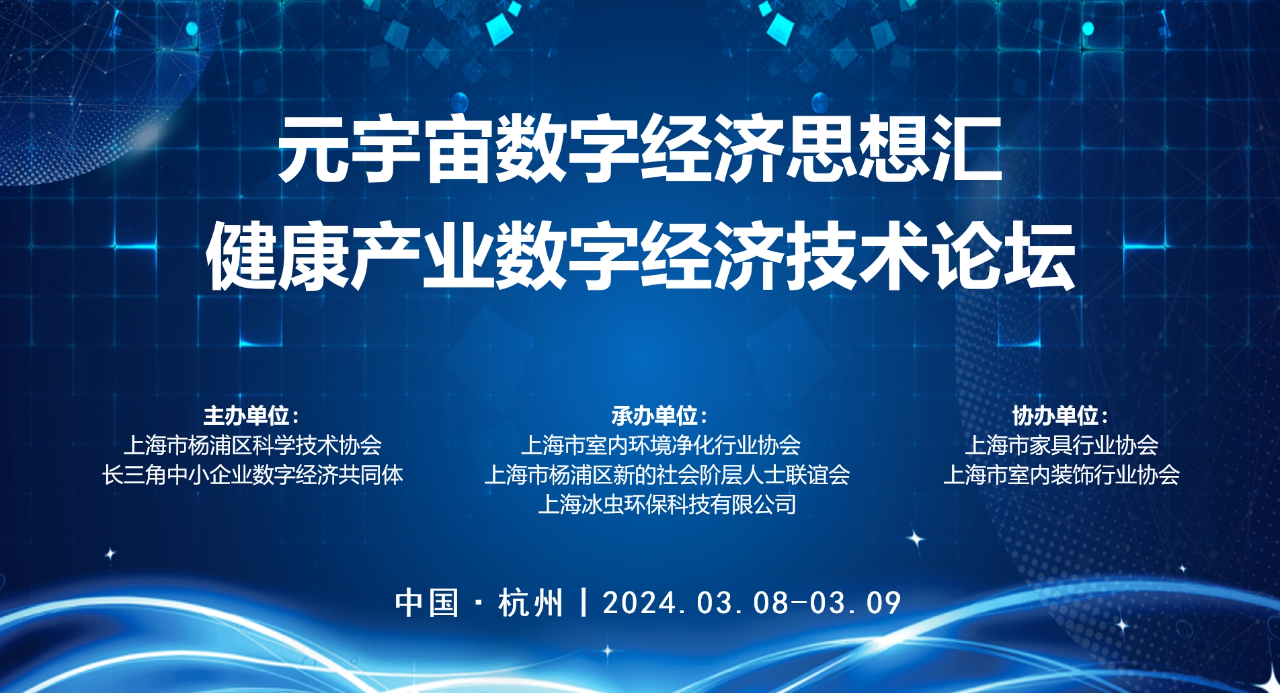 元宇宙数字经济思想汇
健康产业数字经济技术论坛

主办单位：
上海市杨浦区科学技术协会
长三角中小企业数字经济共同体

承办单位：
上海市室内环境净化行业协会
上海市杨浦区新的社会阶层人士联谊会
上海冰虫环保科技有限公司

协办单位：
上海市家具行业协会
上海市室内装饰行业协会

中国 · 杭州 | 2024.03.08-03.09